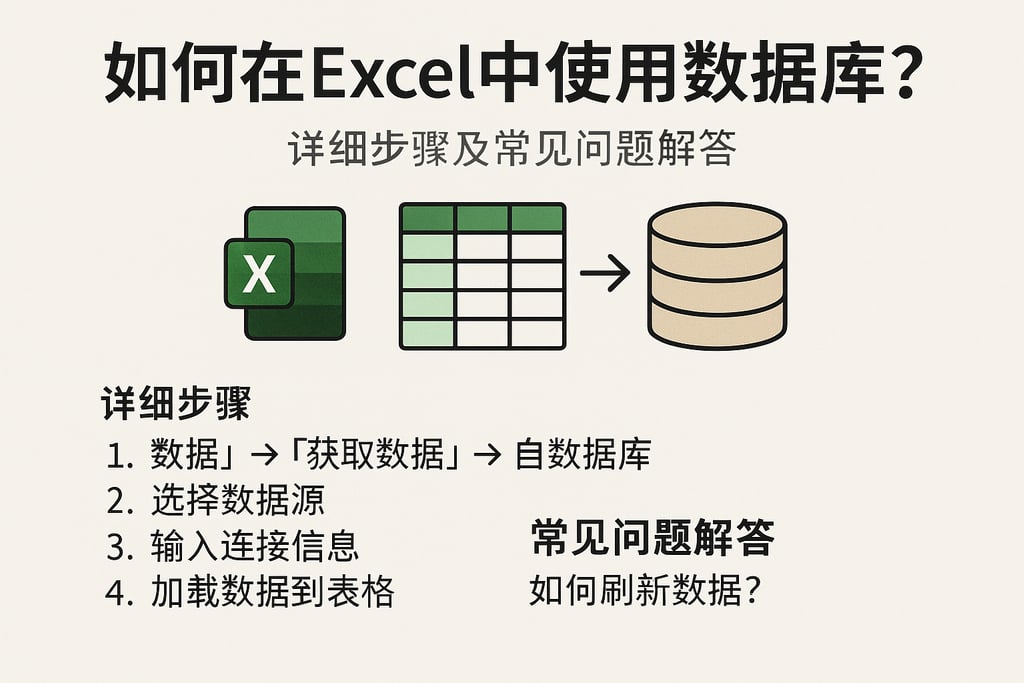 如何在Excel中使用数据库?

详细步骤及常见问题解答

X

详细步骤

1. 数据」→「获取数据」→ 自数据库
2. 选择数据源
3. 输入连接信息
4. 加载数据到表格

常见问题解答

如何刷新数据?